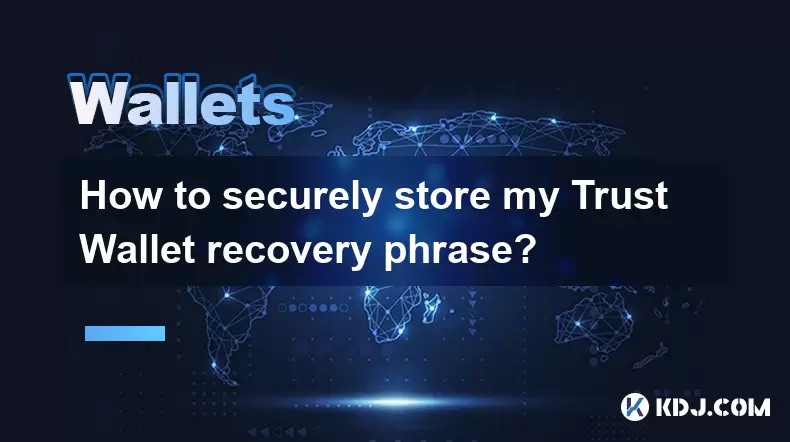 Wallets

How to securely store my Trust Wallet recovery phrase?

KDJ.COM